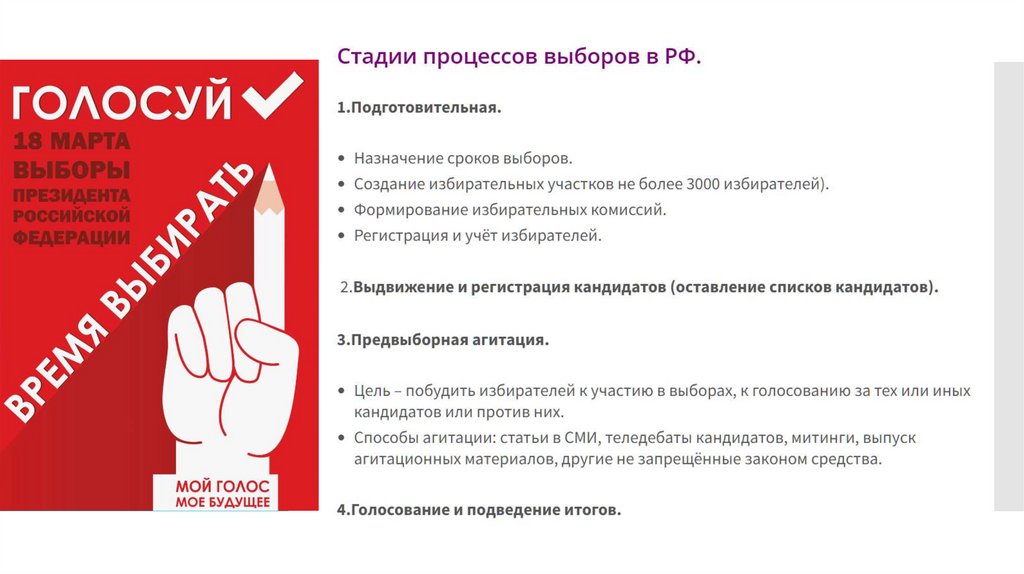 ГОЛОСУЙ
18 МАРТА
ВЫБОРЫ
ПРЕЗИДЕНТА
РОССИЙСКОЙ
ФЕДЕРАЦИИ

ВРЕМЯ ВЫБИРАТЬ

МОЙ ГОЛОС
МОЕ БУДУЩЕЕ

Стадии процессов выборов в РФ.

1.Подготовительная.

• Назначение сроков выборов.
• Создание избирательных участков не более 3000 избирателей).
• Формирование избирательных комиссий.
• Регистрация и учёт избирателей.

2.Выдвижение и регистрация кандидатов (оставление списков кандидатов).

3.Предвыборная агитация.

• Цель – побудить избирателей к участию в выборах, к голосованию за тех или иных кандидатов или против них.
• Способы агитации: статьи в СМИ, теледебаты кандидатов, митинги, выпуск агитационных материалов, другие не запрещённые законом средства.

4.Голосование и подведение итогов.